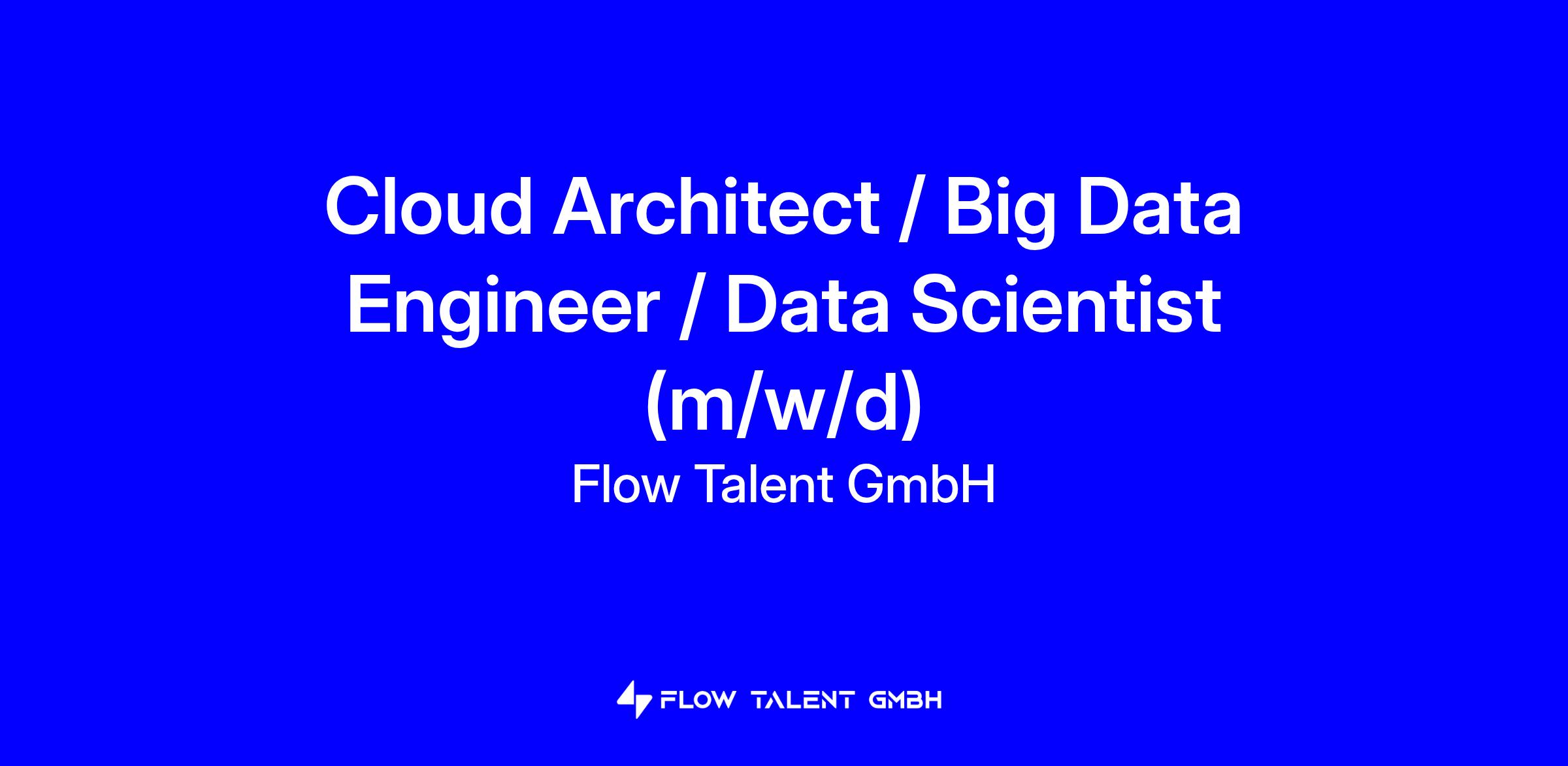 Cloud Architect / Big Data Engineer / Data Scientist (m/w/d)
Flow Talent GmbH

FLOW TALENT GMBH